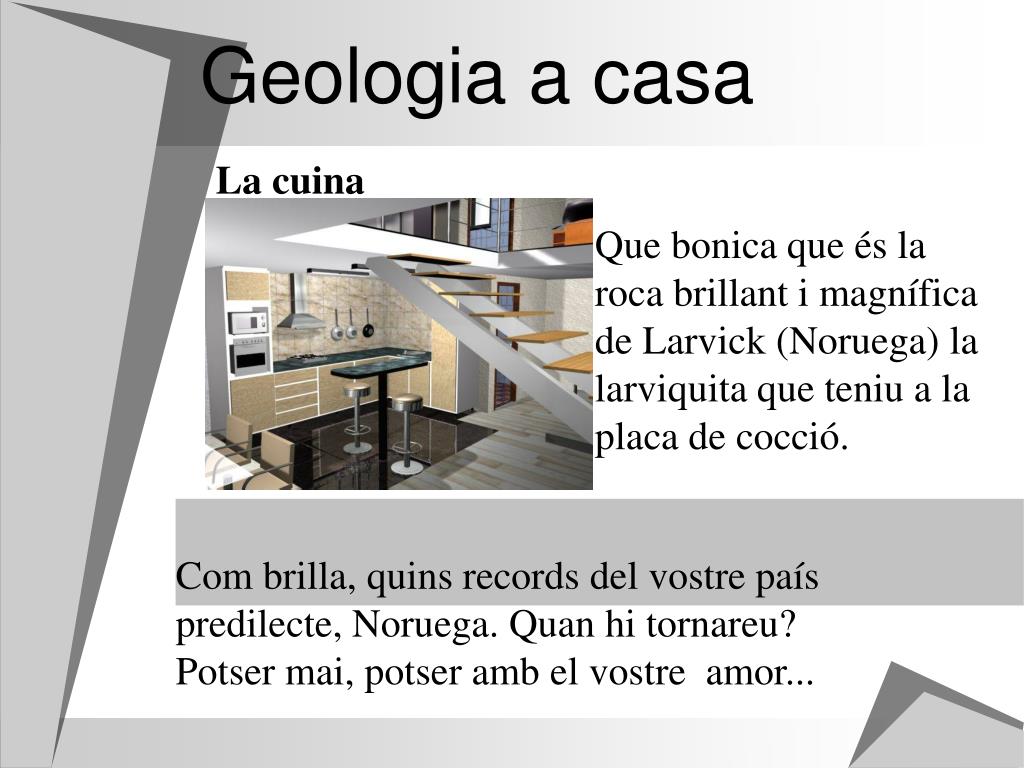 Geologia a casa

La cuina

Que bonica que és la roca brillant i magnífica de Larvick (Noruega) la larviquita que teniu a la placa de cocció.

Com brilla, quins records del vostre país predilecte, Noruega. Quan hi tornareu? Potser mai, potser amb el vostre  amor...